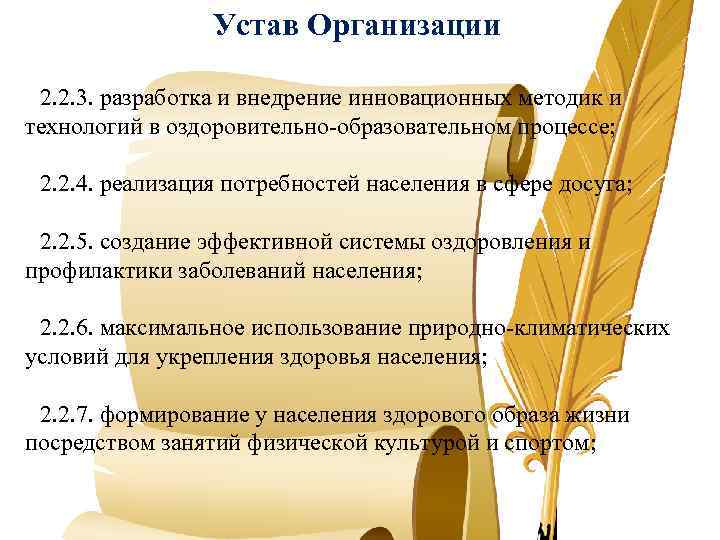 Устав Организации

2.2.3. разработка и внедрение инновационных методик и технологий в оздоровительно-образовательном процессе;

2.2.4. реализация потребностей населения в сфере досуга;

2.2.5. создание эффективной системы оздоровления и профилактики заболеваний населения;

2.2.6. максимальное использование природно-климатических условий для укрепления здоровья населения;

2.2.7. формирование у населения здорового образа жизни посредством занятий физической культурой и спортом;